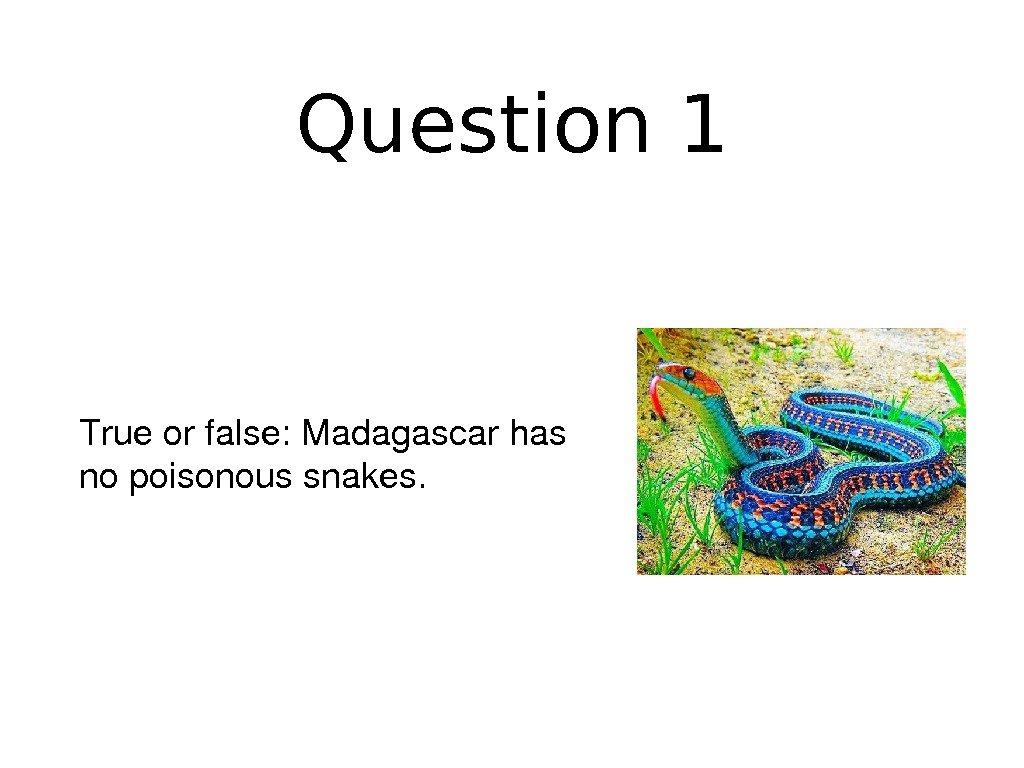 Question 1

True or false: Madagascar has no poisonous snakes.